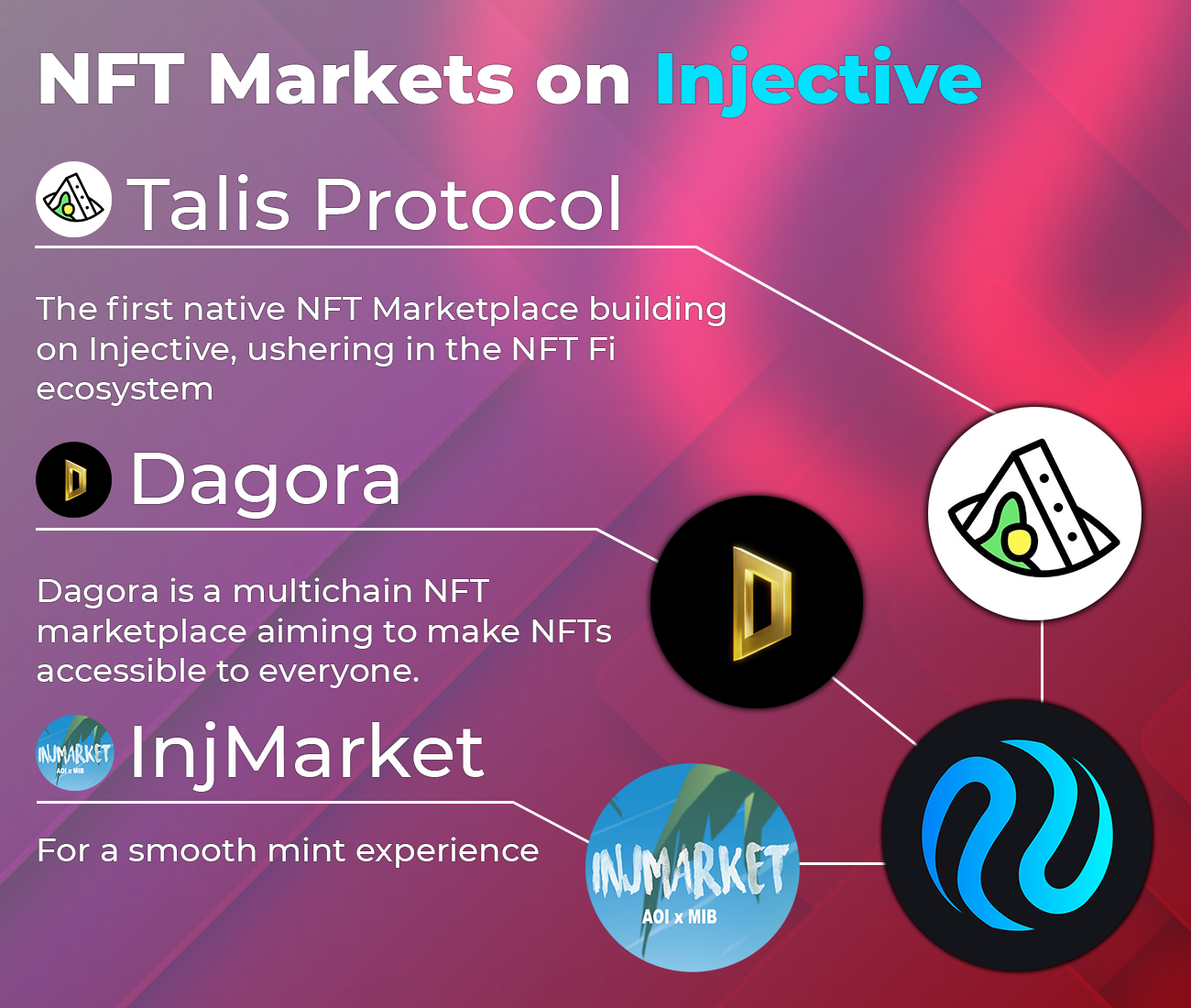 NFT Markets on Injective

Talis Protocol

The first native NFT Marketplace building on Injective, ushering in the NFT Fi ecosystem

Dagora

Dagora is a multichain NFT marketplace aiming to make NFTs accessible to everyone.

INJMARKET AOI x MIB

InjMarket

For a smooth mint experience

INJMARKET
AOI x MIB